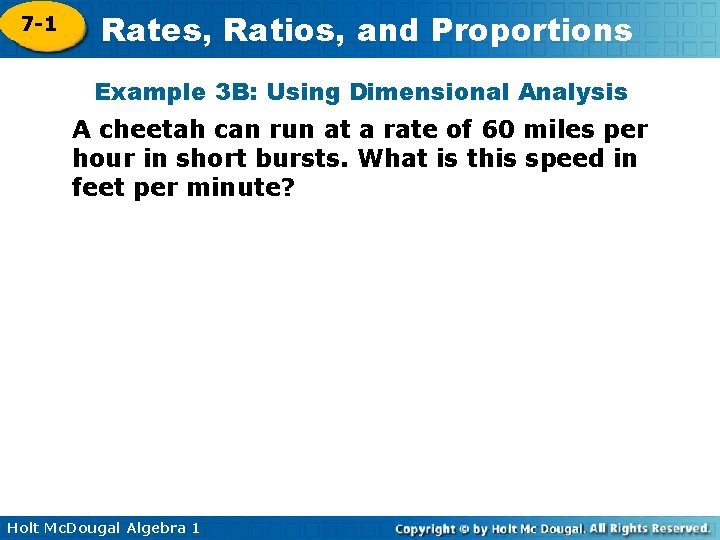 7-1

Rates, Ratios, and Proportions

Example 3B: Using Dimensional Analysis

A cheetah can run at a rate of 60 miles per hour in short bursts. What is this speed in feet per minute?

Holt McDougal Algebra 1

Copyright © by Holt Mc Dougal. All Rights Reserved.